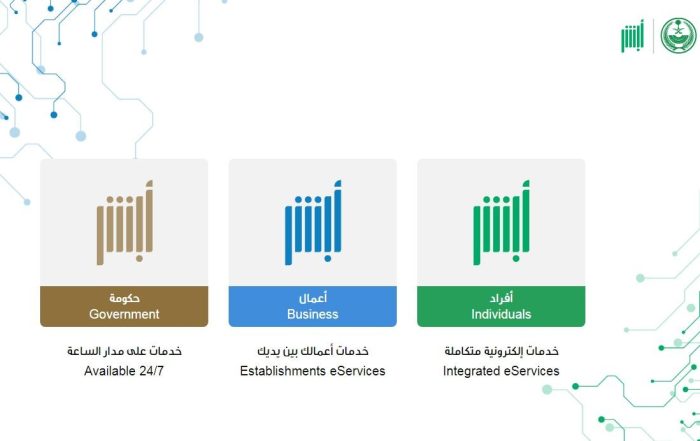 أبشر

أبشر

أفراد
Individuals

خدمات إلكترونية متكاملة
Integrated eServices

أبشر

أعمال
Business

خدمات أعمالك بين يديك
Establishments eServices

أبشر

حكومة
Government

خدمات على مدار الساعة
Available 24/7